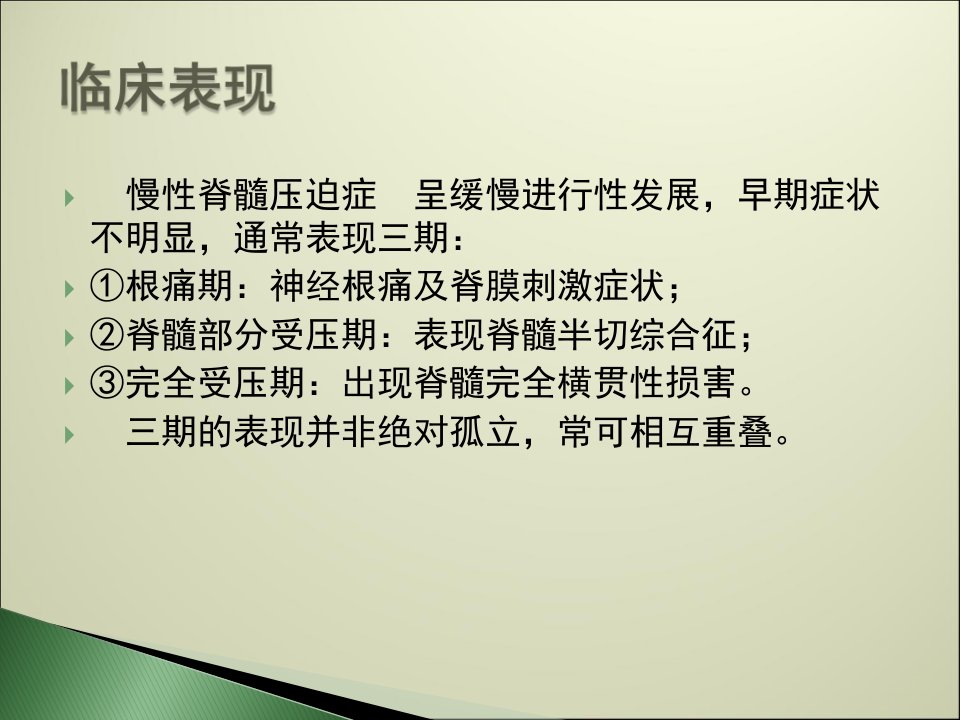 临床表现

慢性脊髓压迫症 呈缓慢进行性发展，早期症状不明显，通常表现三期：

①根痛期：神经根痛及脊膜刺激症状；

②脊髓部分受压期：表现脊髓半切综合征；

③完全受压期：出现脊髓完全横贯性损害。

三期的表现并非绝对孤立，常可相互重叠。